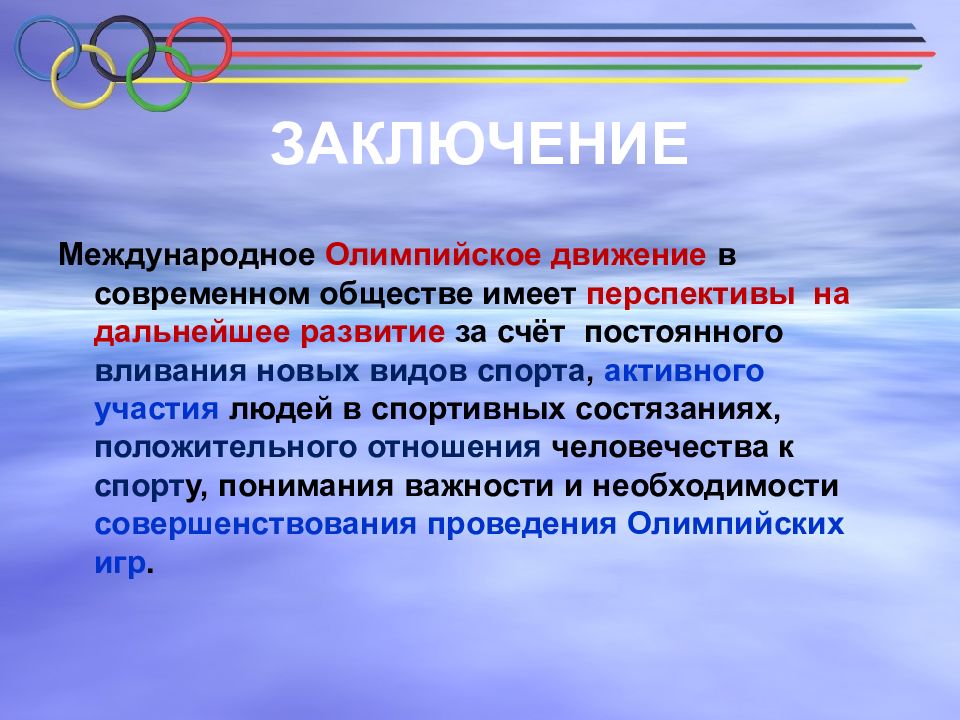 ЗАКЛЮЧЕНИЕ

Международное Олимпийское движение в современном обществе имеет перспективы на дальнейшее развитие за счёт постоянного вливания новых видов спорта, активного участия людей в спортивных состязаниях, положительного отношения человечества к спорту, понимания важности и необходимости совершенствования проведения Олимпийских игр.